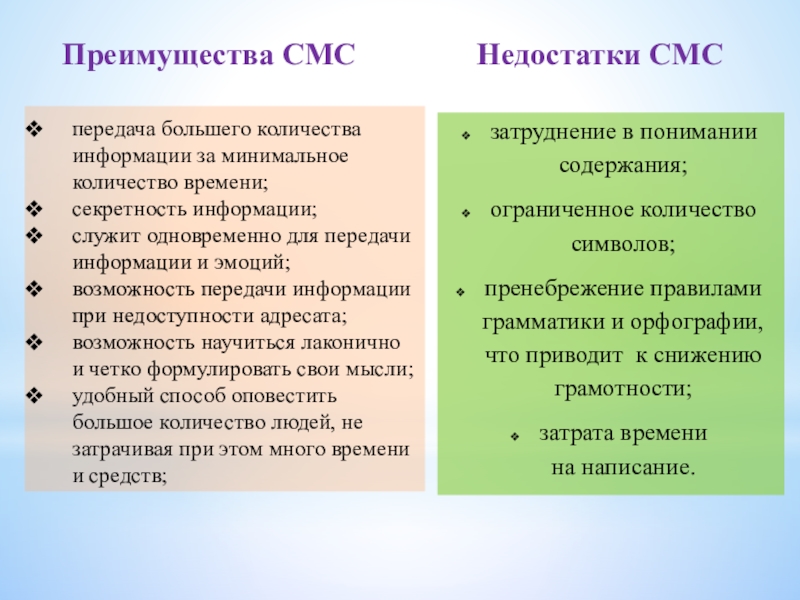 Преимущества СМС

❖ передача большего количества информации за минимальное количество времени;
❖ секретность информации;
❖ служит одновременно для передачи информации и эмоций;
❖ возможность передачи информации при недоступности адресата;
❖ возможность научиться лаконично и четко формулировать свои мысли;
❖ удобный способ оповестить большое количество людей, не затрачивая при этом много времени и средств;

Недостатки СМС

❖ затруднение в понимании содержания;

❖ ограниченное количество символов;

❖ пренебрежение правилами грамматики и орфографии, что приводит к снижению грамотности;

❖ затрата времени на написание.